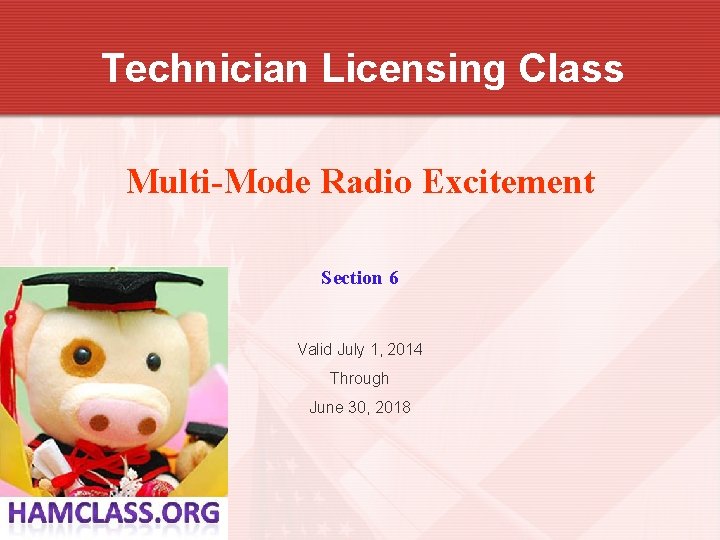 Technician Licensing Class

Multi-Mode Radio Excitement

Section 6

Valid July 1, 2014
Through
June 30, 2018

HAMCLASS.ORG